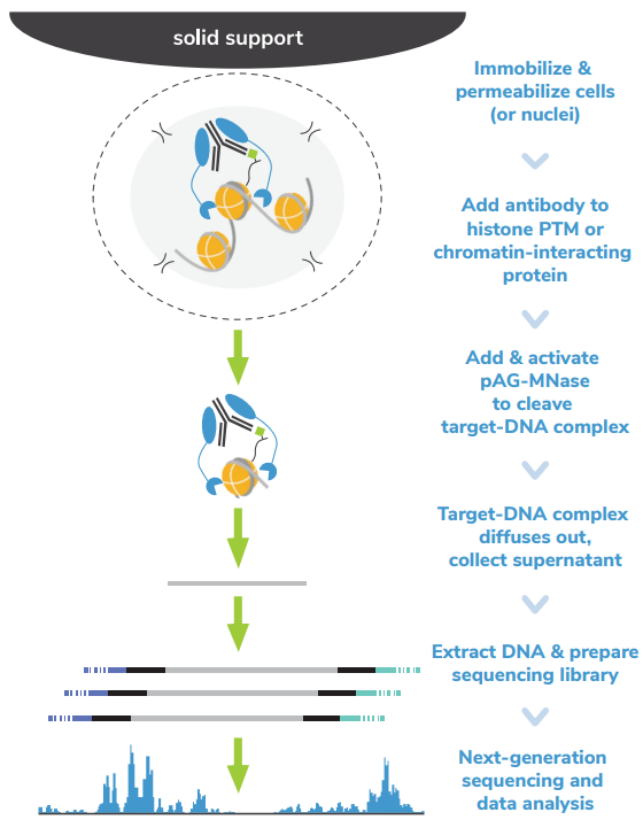 solid support

Immobilize & permeabilize cells (or nuclei)

Add antibody to histone PTM or chromatin-interacting protein

Add & activate pAG-MNase to cleave target-DNA complex

Target-DNA complex diffuses out, collect supernatant

Extract DNA & prepare sequencing library

Next-generation sequencing and data analysis